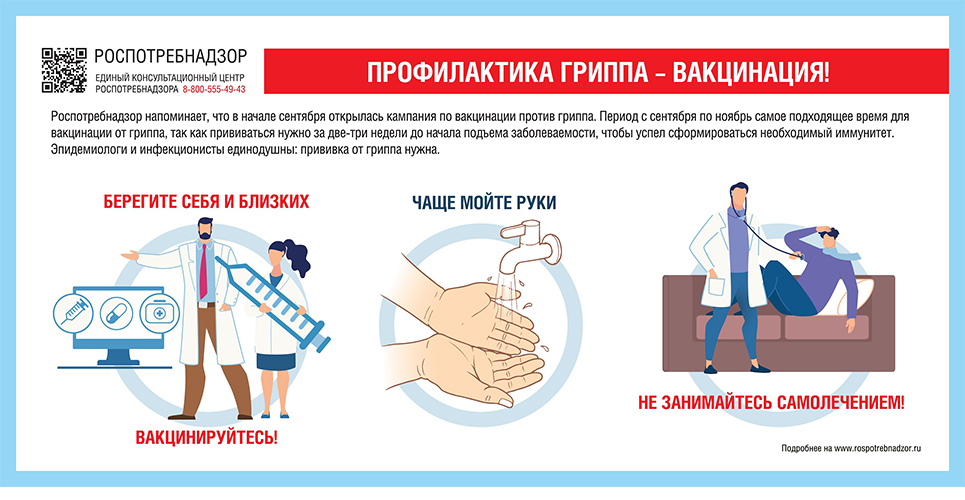 РОСПОТРЕБНАДЗОР
ЕДИНЫЙ КОНСУЛЬТАЦИОННЫЙ ЦЕНТР РОСПОТРЕБНАДЗОРА 8-800-555-49-43

ПРОФИЛАКТИКА ГРИППА – ВАКЦИНАЦИЯ!

Роспотребнадзор напоминает, что в начале сентября открылась кампания по вакцинации против гриппа. Период с сентября по ноябрь самое подходящее время для вакцинации от гриппа, так как прививаться нужно за две-три недели до начала подъема заболеваемости, чтобы успел сформироваться необходимый иммунитет. Эпидемиологи и инфекционисты единодушны: прививка от гриппа нужна.

БЕРЕГИТЕ СЕБЯ И БЛИЗКИХ

ВАКЦИНИРУЙТЕСЬ!

ЧАЩЕ МОЙТЕ РУКИ

НЕ ЗАНИМАЙТЕСЬ САМОЛЕЧЕНИЕМ!

Подробнее на www.rospotrebnadzor.ru